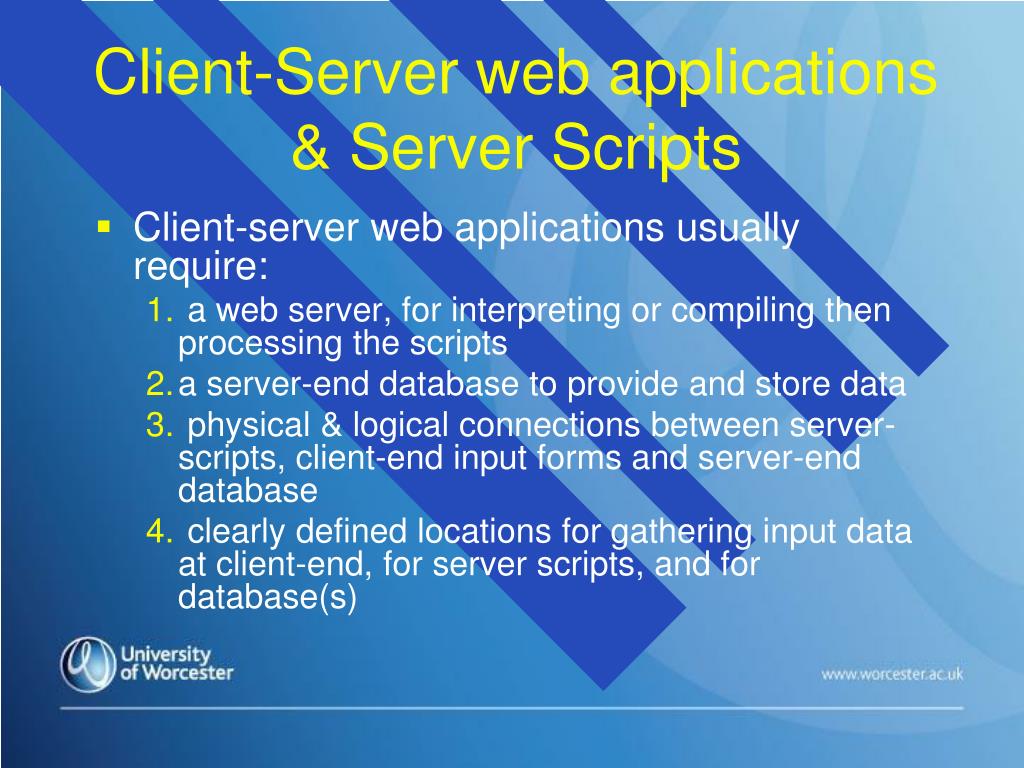 Client-Server web applications & Server Scripts

▪ Client-server web applications usually require:

1. a web server, for interpreting or compiling then processing the scripts
2. a server-end database to provide and store data
3. physical & logical connections between server-scripts, client-end input forms and server-end database
4. clearly defined locations for gathering input data at client-end, for server scripts, and for database(s)

University of Worcester

www.worcester.ac.uk